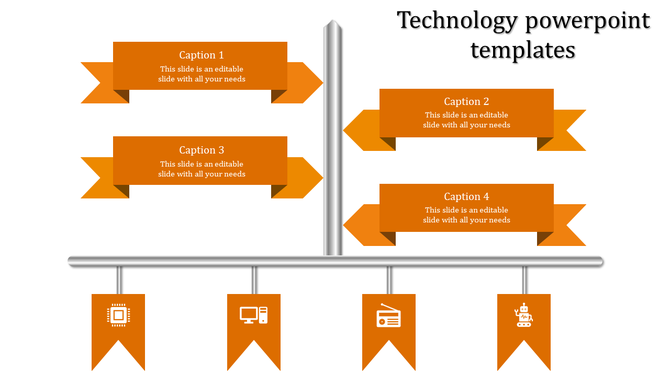 Technology powerpoint templates

Caption 1
This slide is an editable slide with all your needs

Caption 2
This slide is an editable slide with all your needs

Caption 3
This slide is an editable slide with all your needs

Caption 4
This slide is an editable slide with all your needs